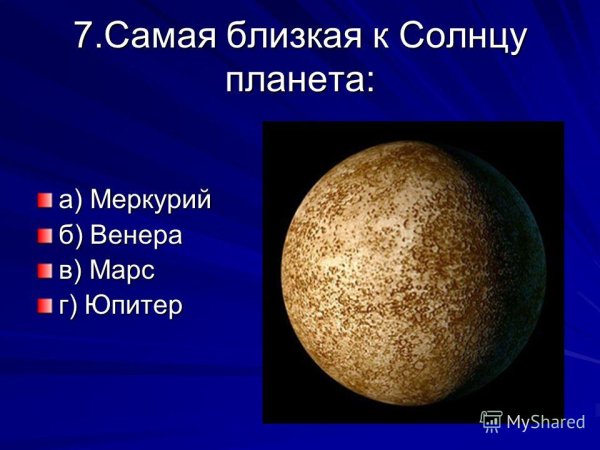 7.Самая близкая к Солнцу планета:

а) Меркурий
б) Венера
в) Марс
г) Юпитер

MyShared